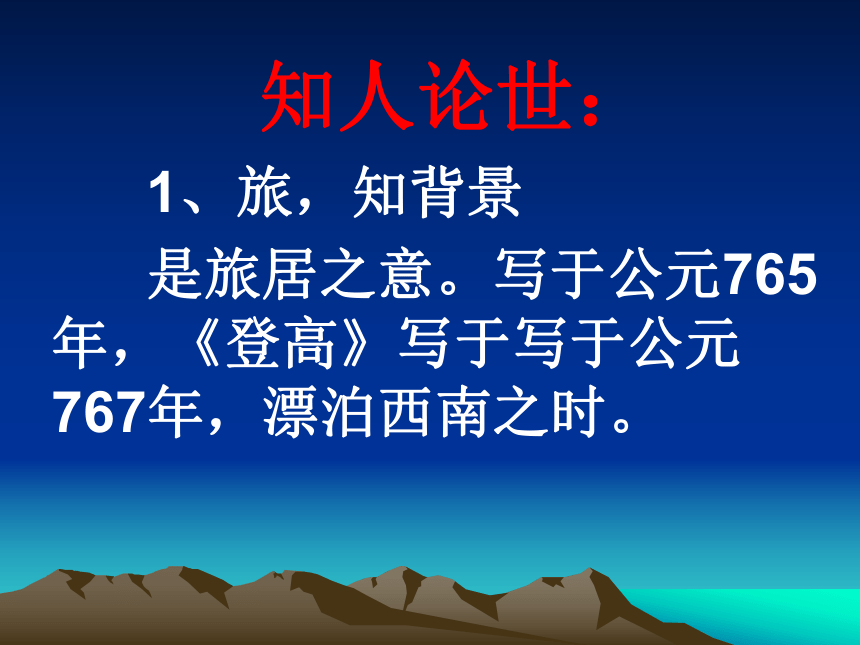 知人论世：

1、旅，知背景

是旅居之意。写于公元765年，《登高》写于写于公元767年，漂泊西南之时。